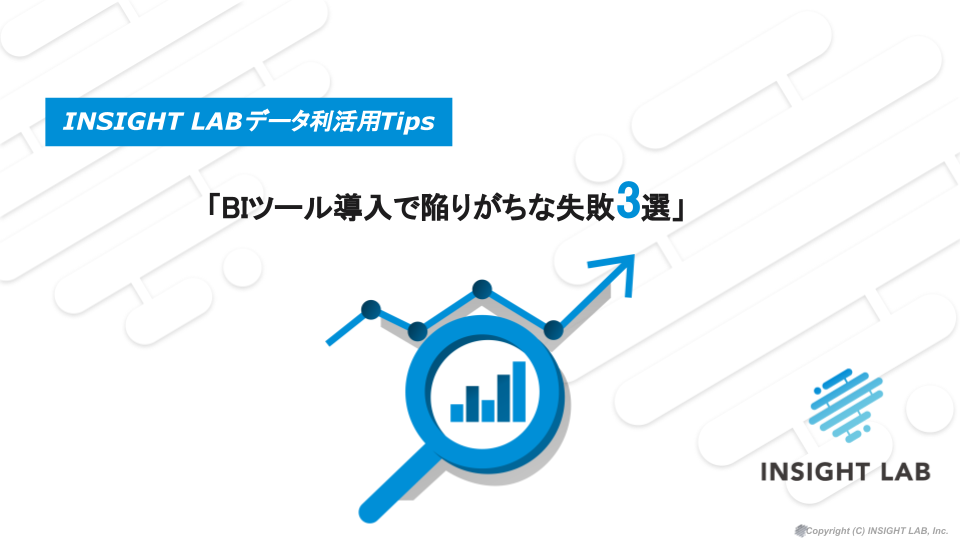 INSIGHT LABデータ利活用Tips

「BIツール導入で陥りがちな失敗3選」

INSIGHT LAB

Copyright (C) INSIGHT LAB, Inc.